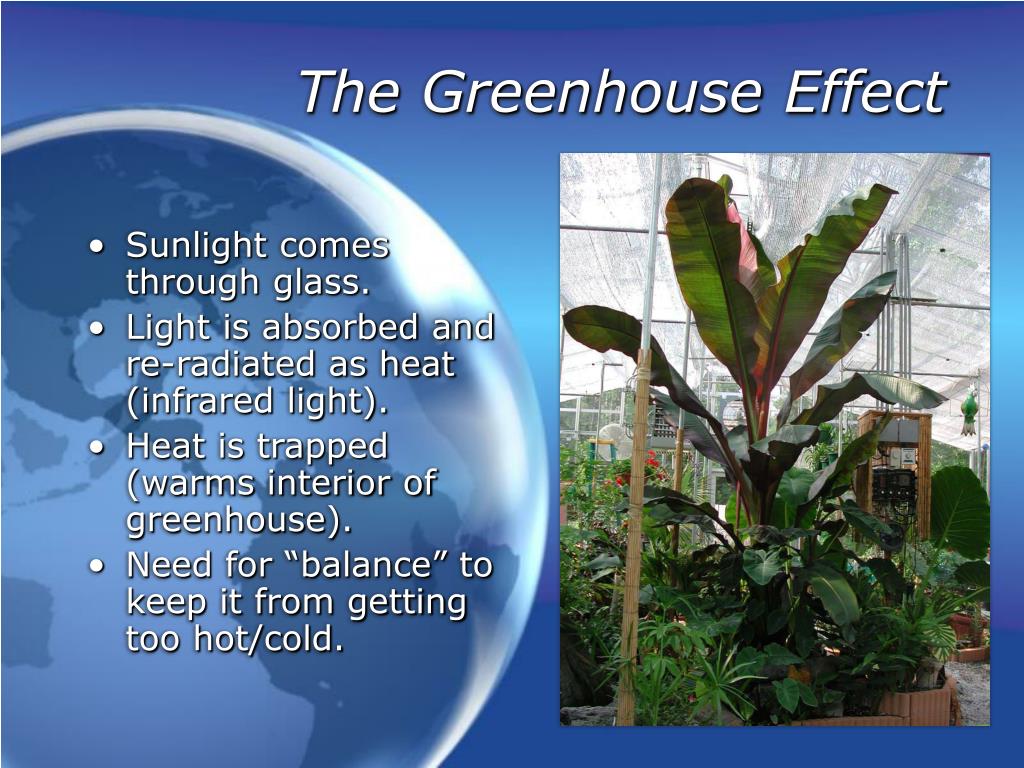 The Greenhouse Effect

• Sunlight comes through glass.
• Light is absorbed and re-radiated as heat (infrared light).
• Heat is trapped (warms interior of greenhouse).
• Need for “balance” to keep it from getting too hot/cold.